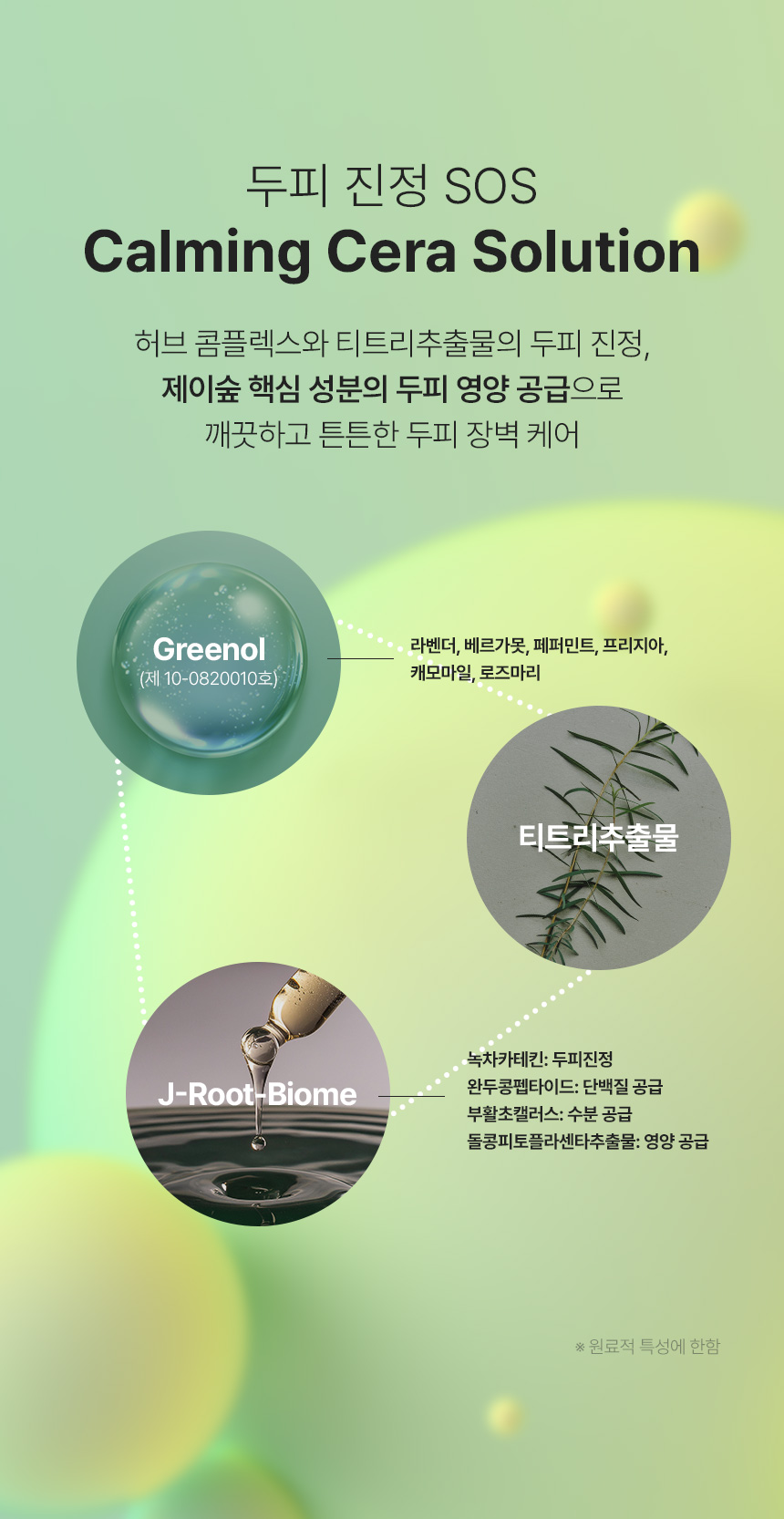 두피 진정 SOS
Calming Cera Solution

허브 콤플렉스와 티트리추출물의 두피 진정,
제이숲 핵심 성분의 두피 영양 공급으로
깨끗하고 튼튼한 두피 장벽 케어

Greenol
(제 10-0820010호)

라벤더, 베르가못, 페퍼민트, 프리지아, 캐모마일, 로즈마리

티트리추출물

J-Root-Biome

녹차카테킨: 두피진정
완두콩펩타이드: 단백질 공급
부활초캘러스: 수분 공급
돌콩피토플라센타추출물: 영양 공급

※ 원료적 특성에 한함